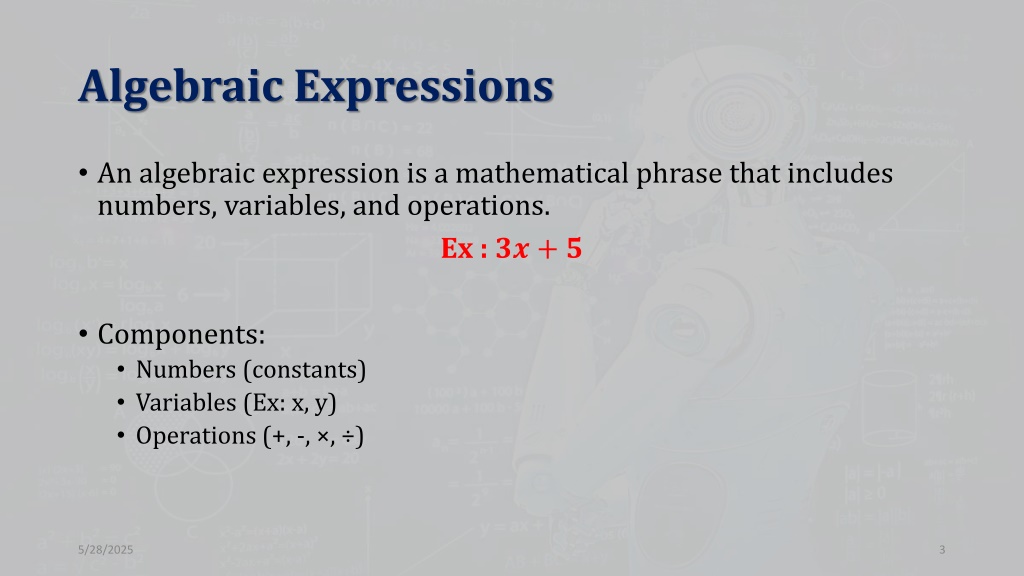 Algebraic Expressions

• An algebraic expression is a mathematical phrase that includes numbers, variables, and operations.

Ex : $3x + 5$

• Components:
  • Numbers (constants)
  • Variables (Ex: x, y)
  • Operations (+, -, ×, ÷)

5/28/2025

3